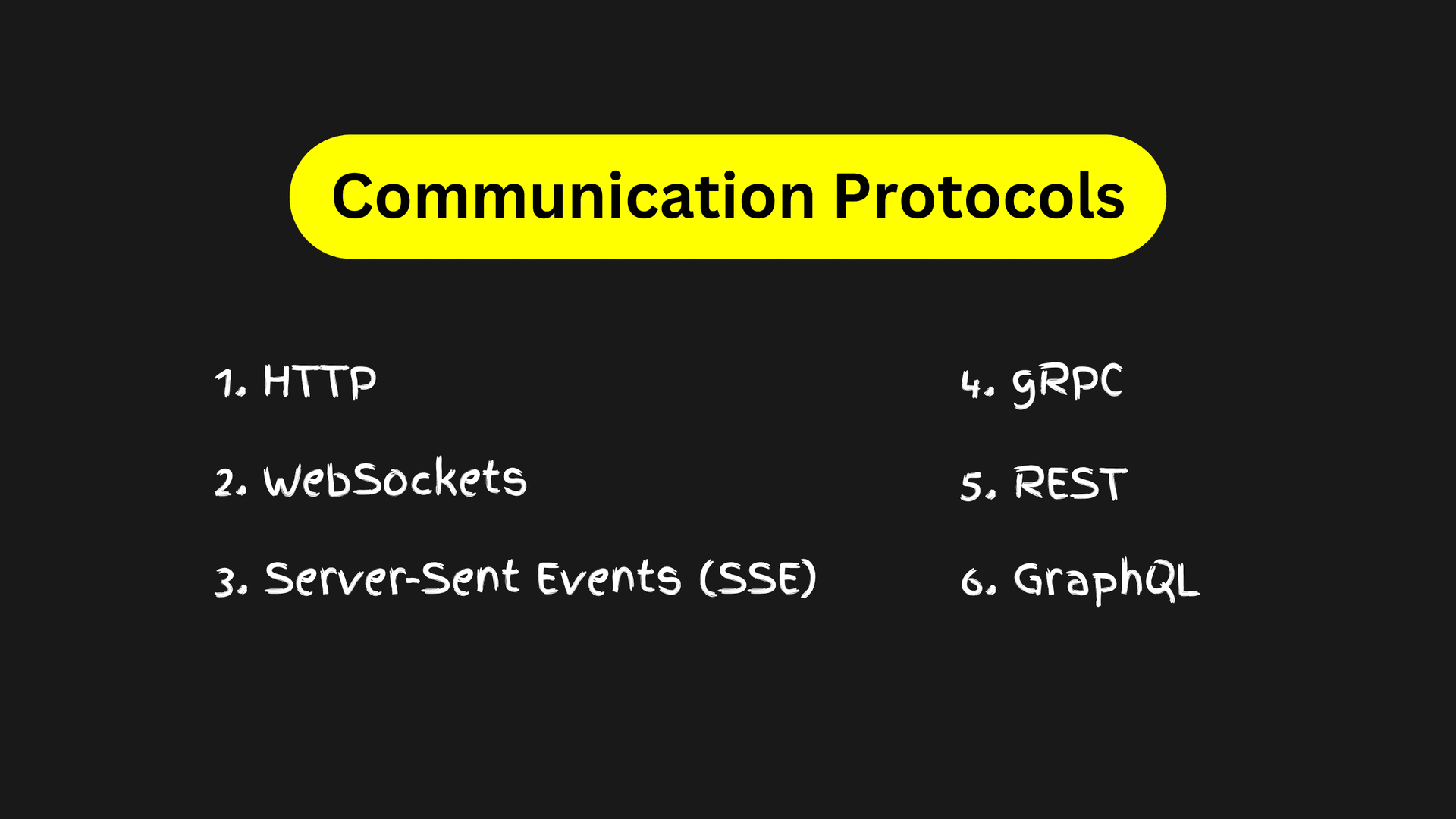 Communication Protocols

1. HTTP

2. WebSockets

3. Server-Sent Events (SSE)

4. gRPC

5. REST

6. GraphQL